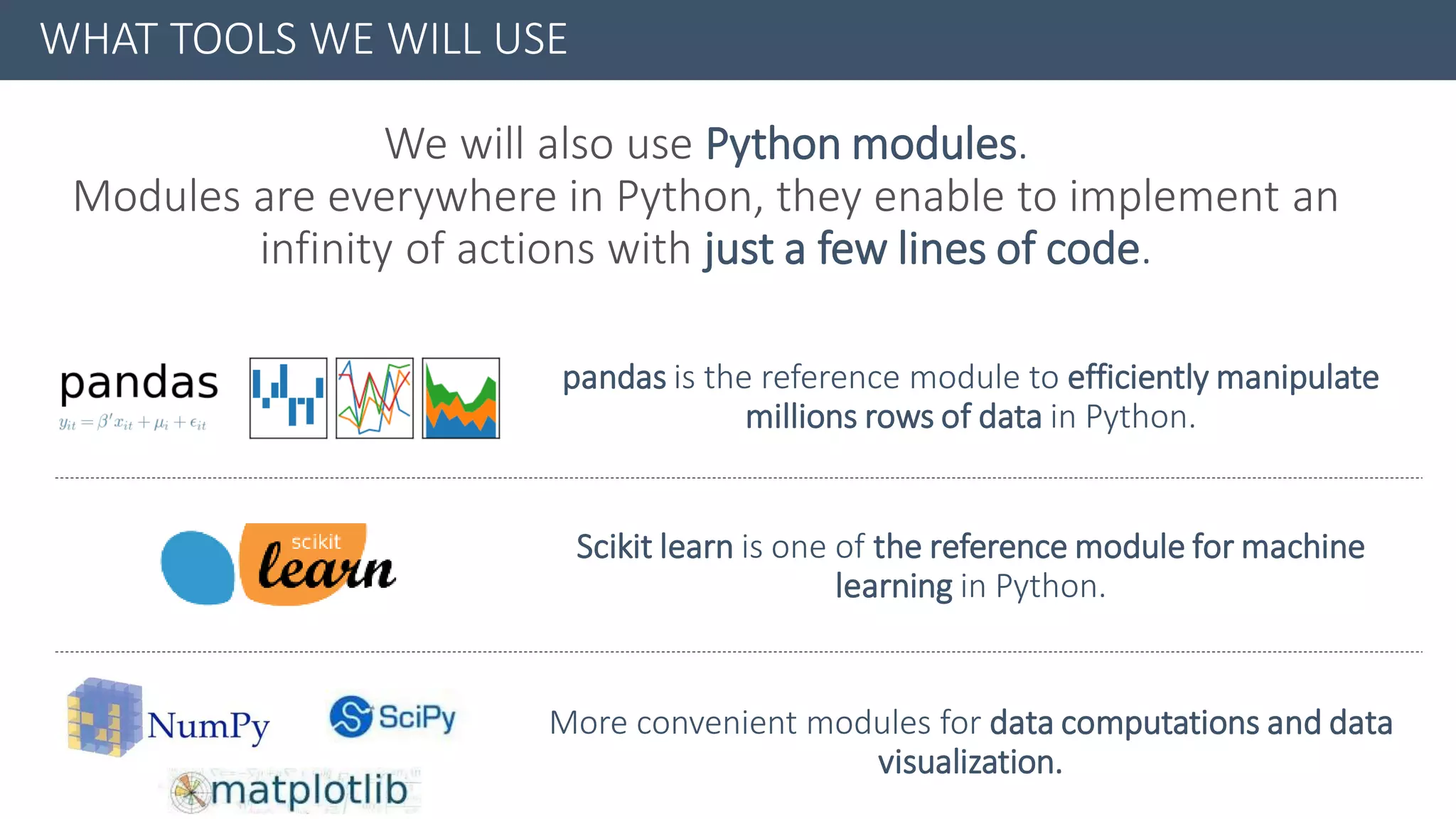 WHAT TOOLS WE WILL USE

We will also use Python modules.
Modules are everywhere in Python, they enable to implement an infinity of actions with just a few lines of code.

pandas
$y_{it} = \beta' x_{it} + \mu_i + \epsilon_{it}$

pandas is the reference module to efficiently manipulate millions rows of data in Python.

scikit learn

Scikit learn is one of the reference module for machine learning in Python.

NumPy

SciPy

matplotlib

More convenient modules for data computations and data visualization.